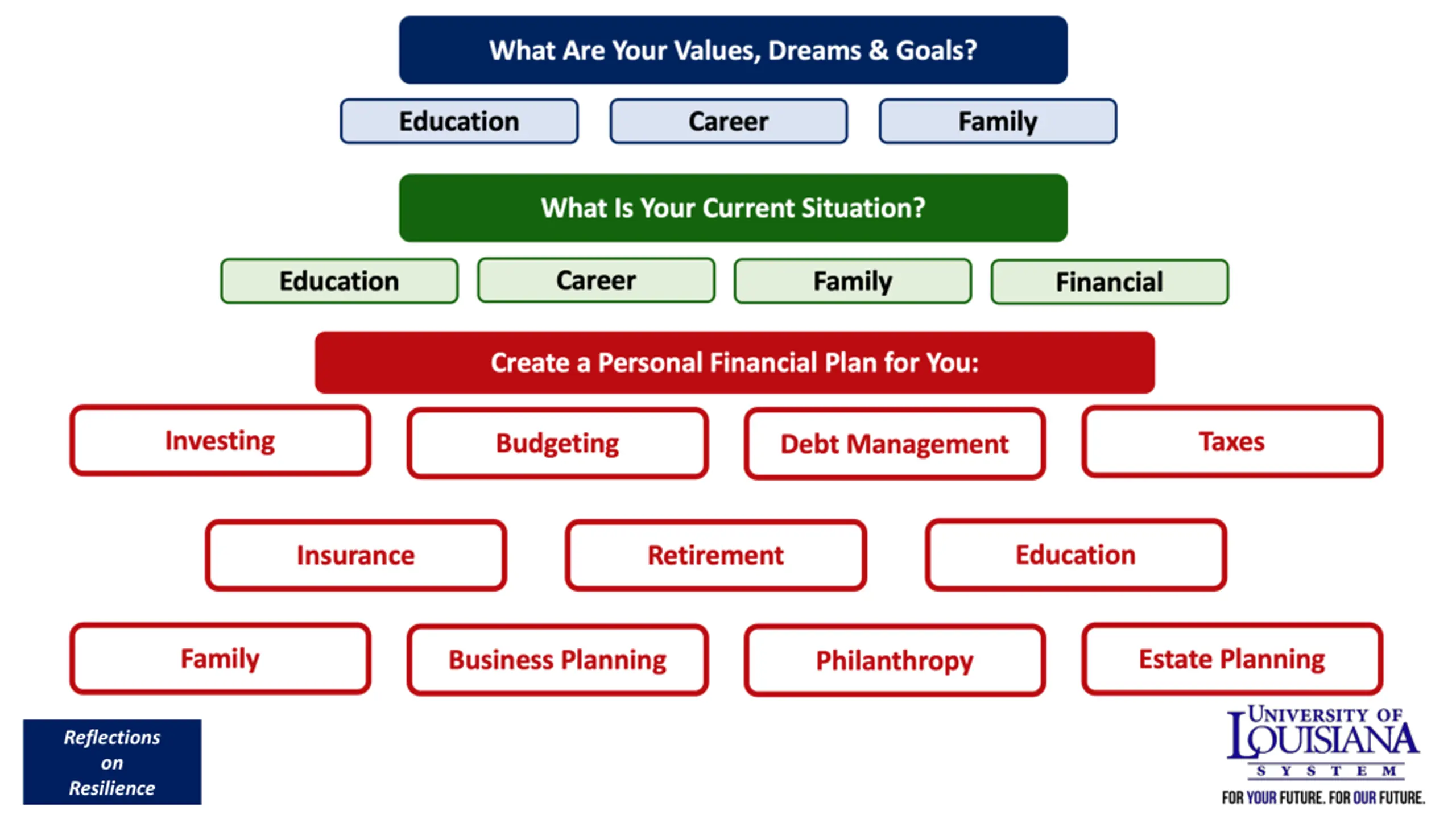 What Are Your Values, Dreams & Goals?

Education

Career

Family

What Is Your Current Situation?

Education

Career

Family

Financial

Create a Personal Financial Plan for You:

Investing

Budgeting

Debt Management

Taxes

Insurance

Retirement

Education

Family

Business Planning

Philanthropy

Estate Planning

Reflections on Resilience

UNIVERSITY OF LOUISIANA SYSTEM

FOR YOUR FUTURE. FOR OUR FUTURE.